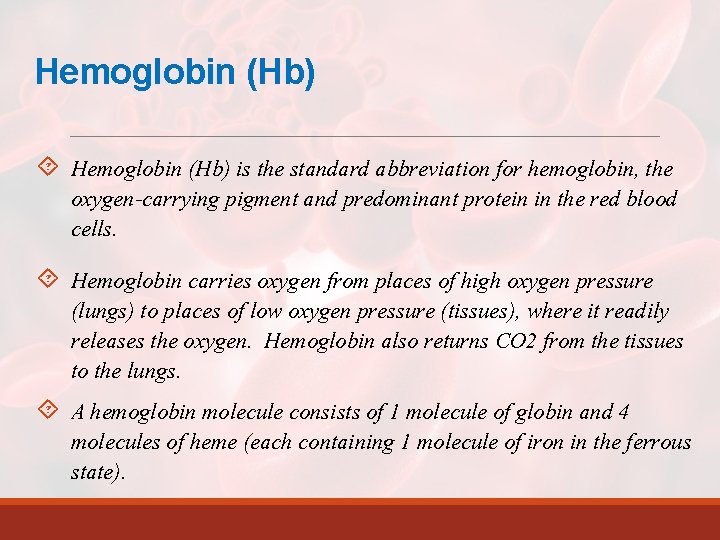 Hemoglobin (Hb)

Hemoglobin (Hb) is the standard abbreviation for hemoglobin, the oxygen-carrying pigment and predominant protein in the red blood cells.

Hemoglobin carries oxygen from places of high oxygen pressure (lungs) to places of low oxygen pressure (tissues), where it readily releases the oxygen. Hemoglobin also returns CO2 from the tissues to the lungs.

A hemoglobin molecule consists of 1 molecule of globin and 4 molecules of heme (each containing 1 molecule of iron in the ferrous state).